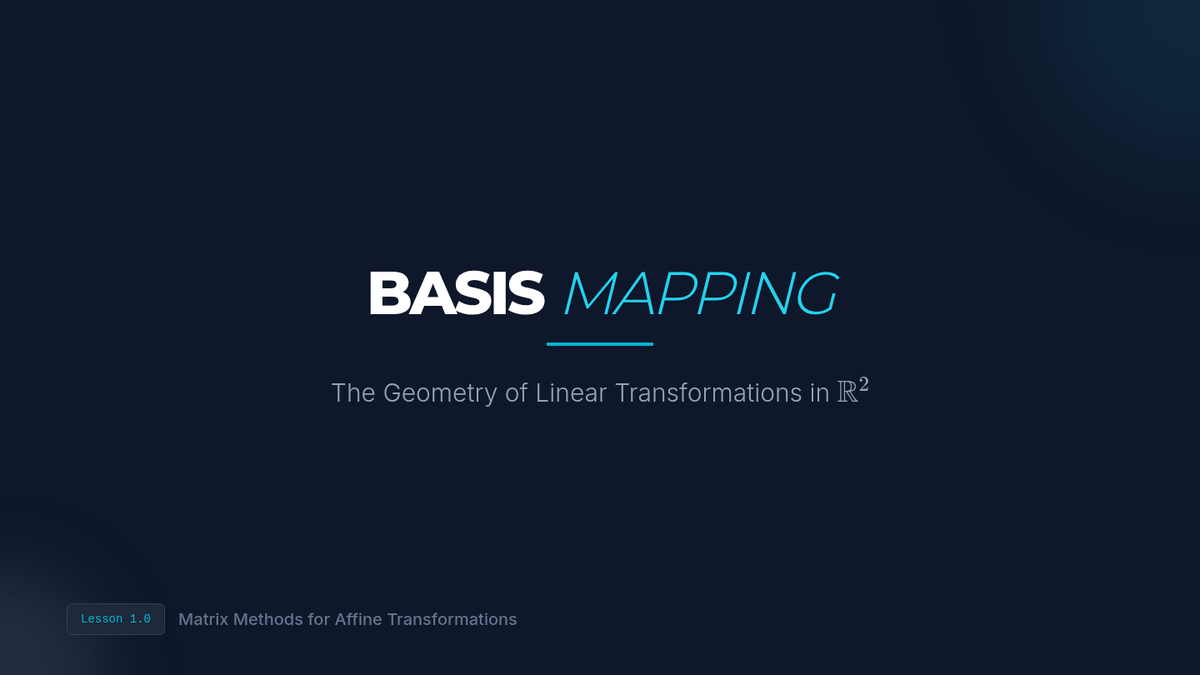 BASIS MAPPING

The Geometry of Linear Transformations in $\mathbb{R}^2$

Lesson 1.0

Matrix Methods for Affine Transformations